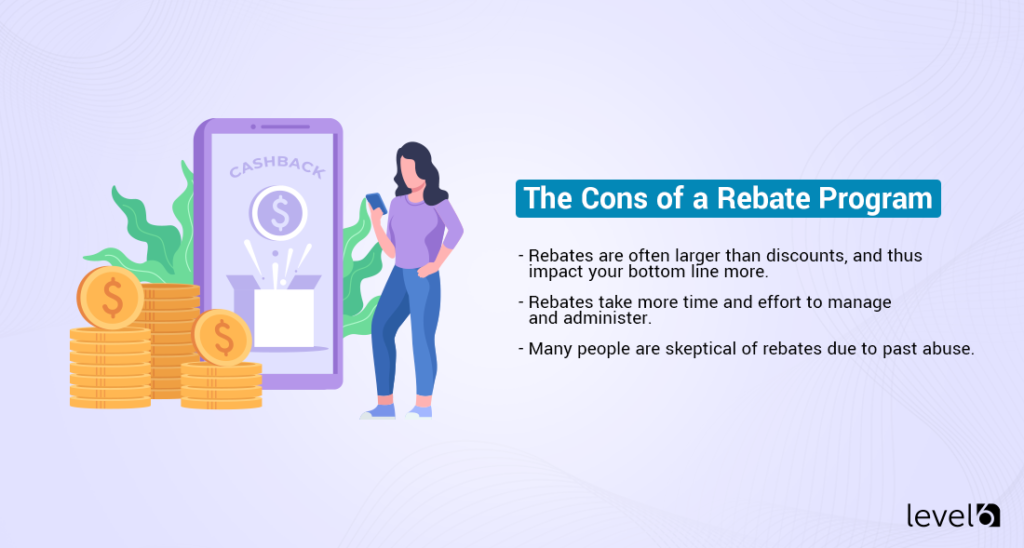 CASHBACK

$

$

$

The Cons of a Rebate Program

- Rebates are often larger than discounts, and thus impact your bottom line more.

- Rebates take more time and effort to manage and administer.

- Many people are skeptical of rebates due to past abuse.

level6